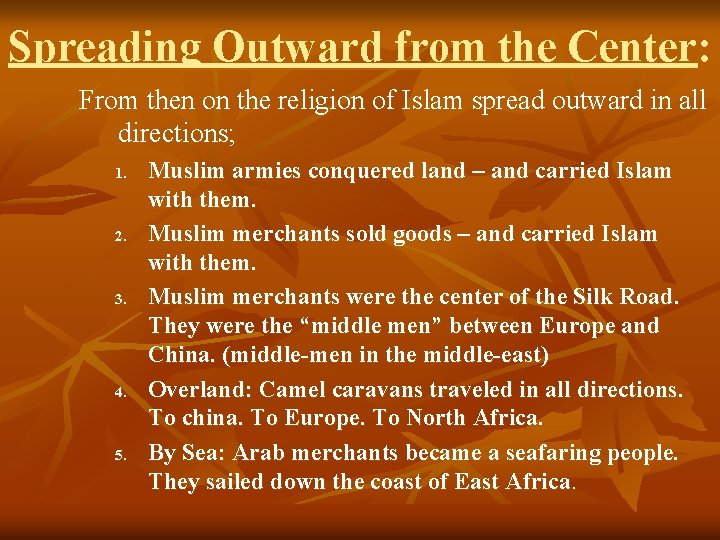 Spreading Outward from the Center:

From then on the religion of Islam spread outward in all directions;

1. Muslim armies conquered land – and carried Islam with them.
2. Muslim merchants sold goods – and carried Islam with them.
3. Muslim merchants were the center of the Silk Road. They were the “middle men” between Europe and China. (middle-men in the middle-east)
4. Overland: Camel caravans traveled in all directions. To china. To Europe. To North Africa.
5. By Sea: Arab merchants became a seafaring people. They sailed down the coast of East Africa.